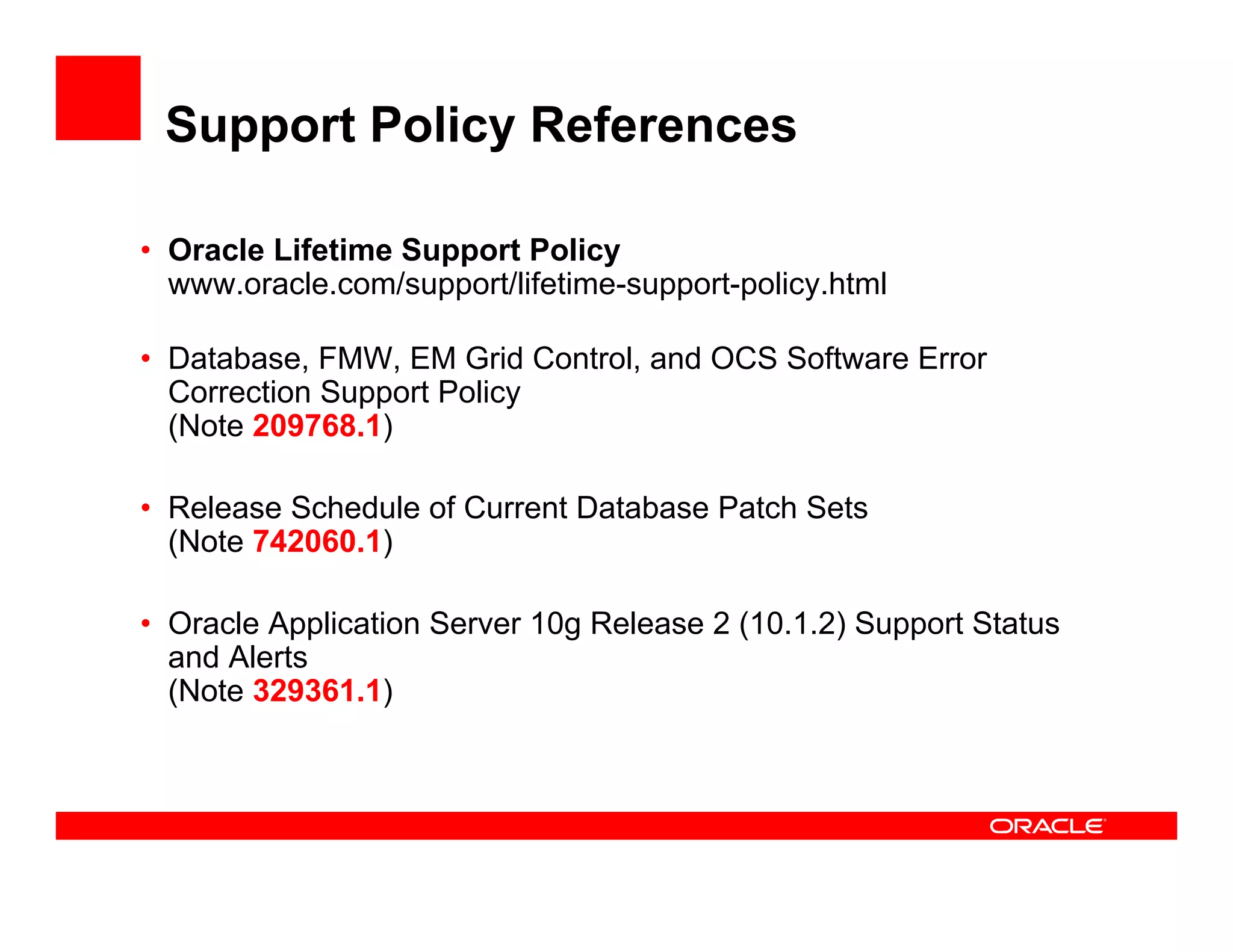 Support Policy References

• Oracle Lifetime Support Policy
www.oracle.com/support/lifetime-support-policy.html

• Database, FMW, EM Grid Control, and OCS Software Error Correction Support Policy
(Note 209768.1)

• Release Schedule of Current Database Patch Sets
(Note 742060.1)

• Oracle Application Server 10g Release 2 (10.1.2) Support Status and Alerts
(Note 329361.1)

ORACLE